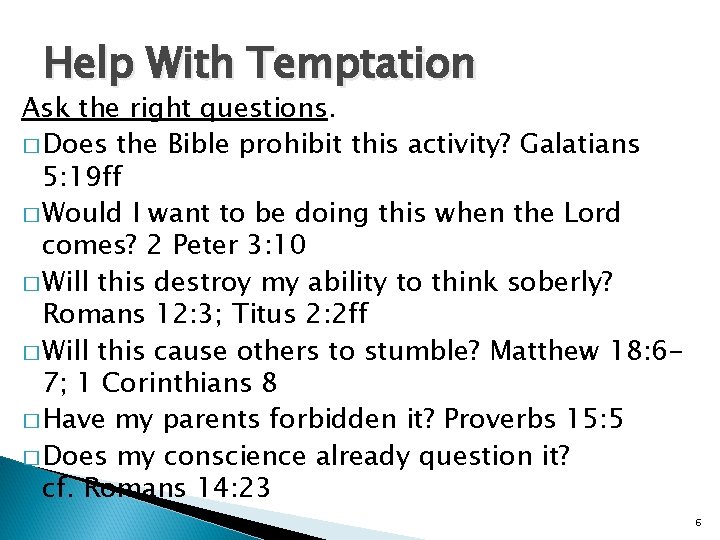 Help With Temptation

Ask the right questions.

□ Does the Bible prohibit this activity? Galatians 5:19ff

□ Would I want to be doing this when the Lord comes? 2 Peter 3:10

□ Will this destroy my ability to think soberly? Romans 12:3; Titus 2:2ff

□ Will this cause others to stumble? Matthew 18:6-7; 1 Corinthians 8

□ Have my parents forbidden it? Proverbs 15:5

□ Does my conscience already question it? cf. Romans 14:23

6